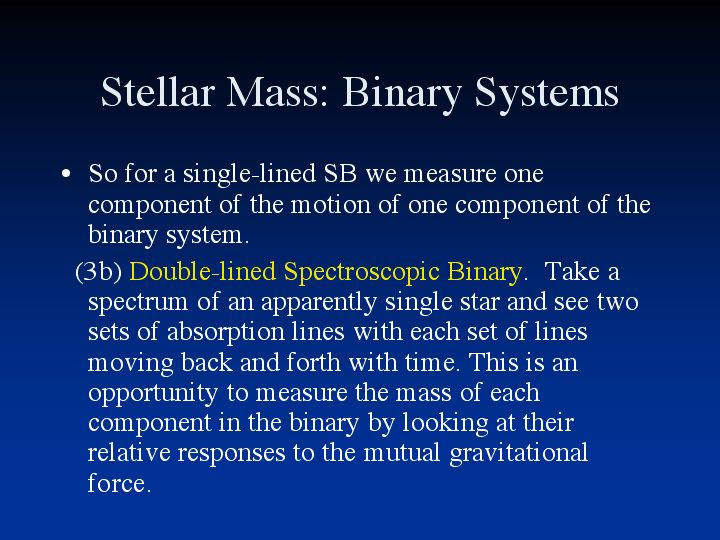 Stellar Mass: Binary Systems

• So for a single-lined SB we measure one component of the motion of one component of the binary system.

(3b) Double-lined Spectroscopic Binary. Take a spectrum of an apparently single star and see two sets of absorption lines with each set of lines moving back and forth with time. This is an opportunity to measure the mass of each component in the binary by looking at their relative responses to the mutual gravitational force.